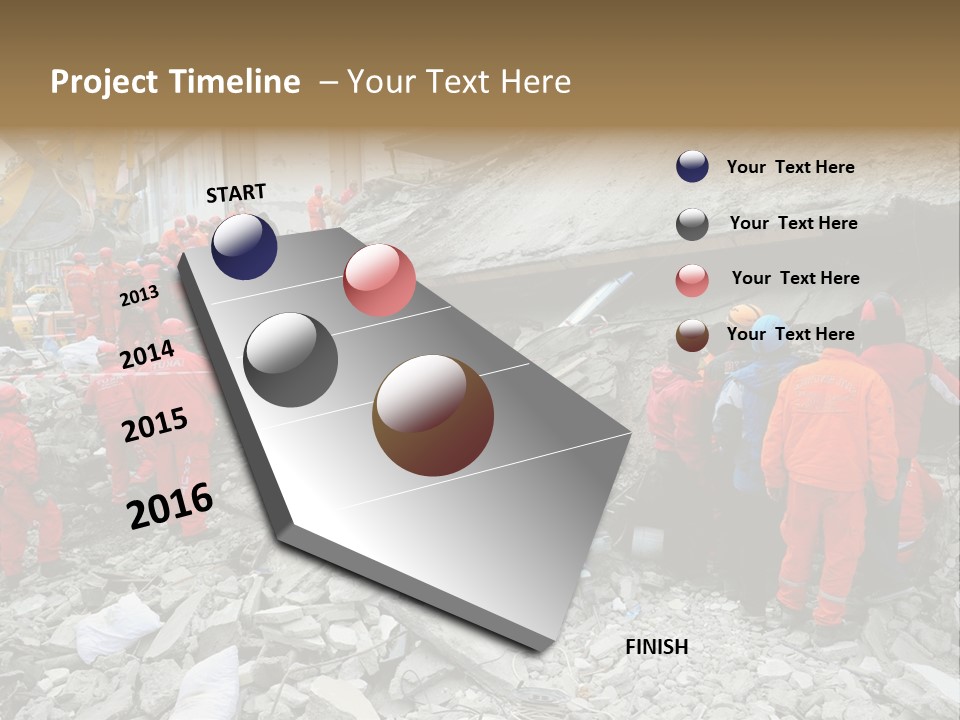 Project Timeline – Your Text Here

START

2013

2014

2015

2016

FINISH

Your Text Here

Your Text Here

Your Text Here

Your Text Here